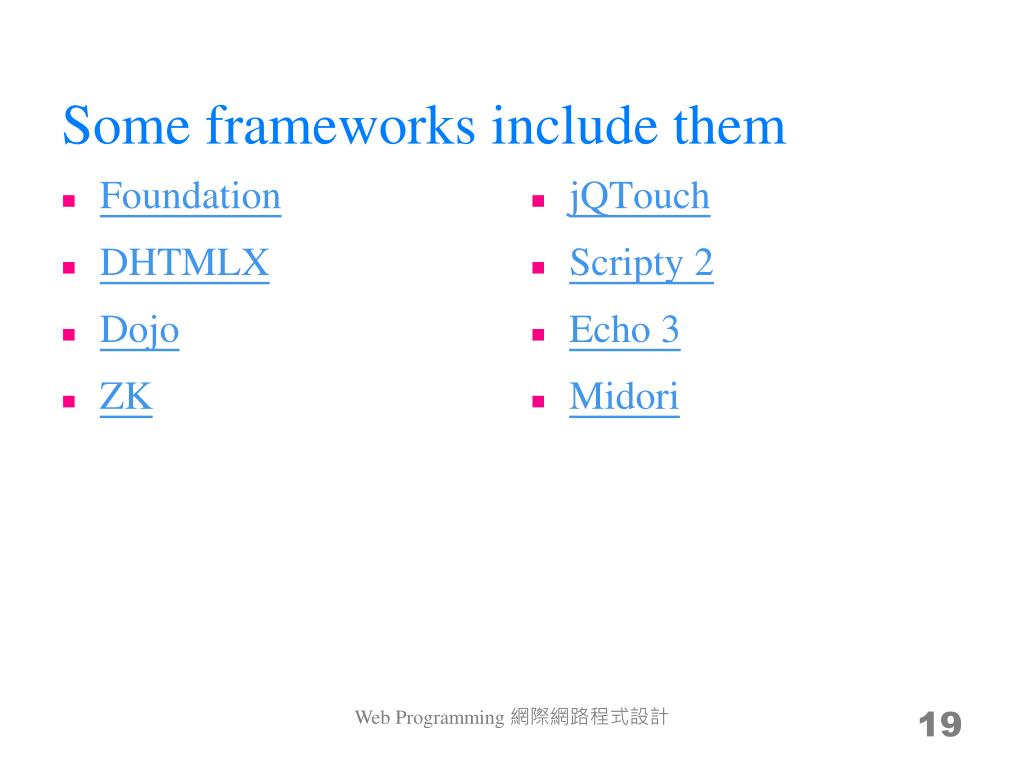 Some frameworks include them

- Foundation
- DHTMLX
- Dojo
- ZK

- jQTouch
- Scripty 2
- Echo 3
- Midori

Web Programming 網際網路程式設計

19